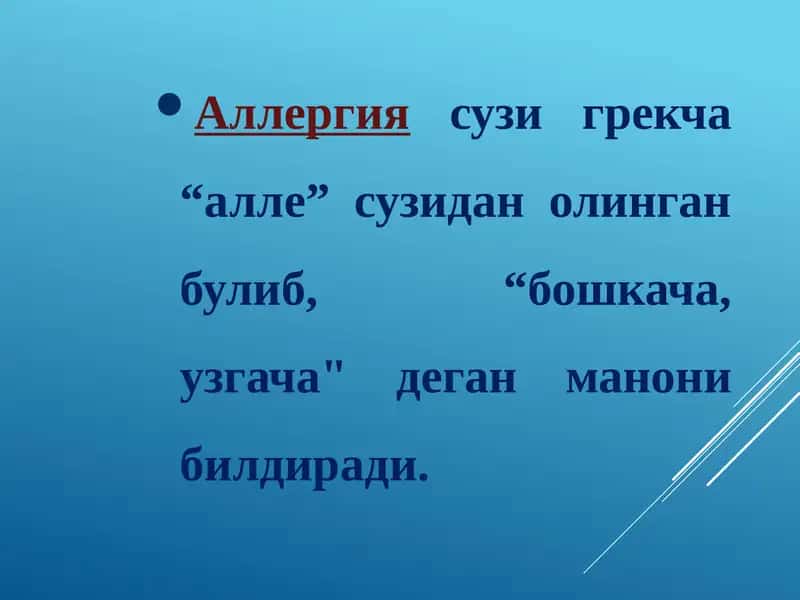 • Аллергия сузи грекча “алле” сузидан олинган булиб, “бошкача, узгача" деган манони билдиради.